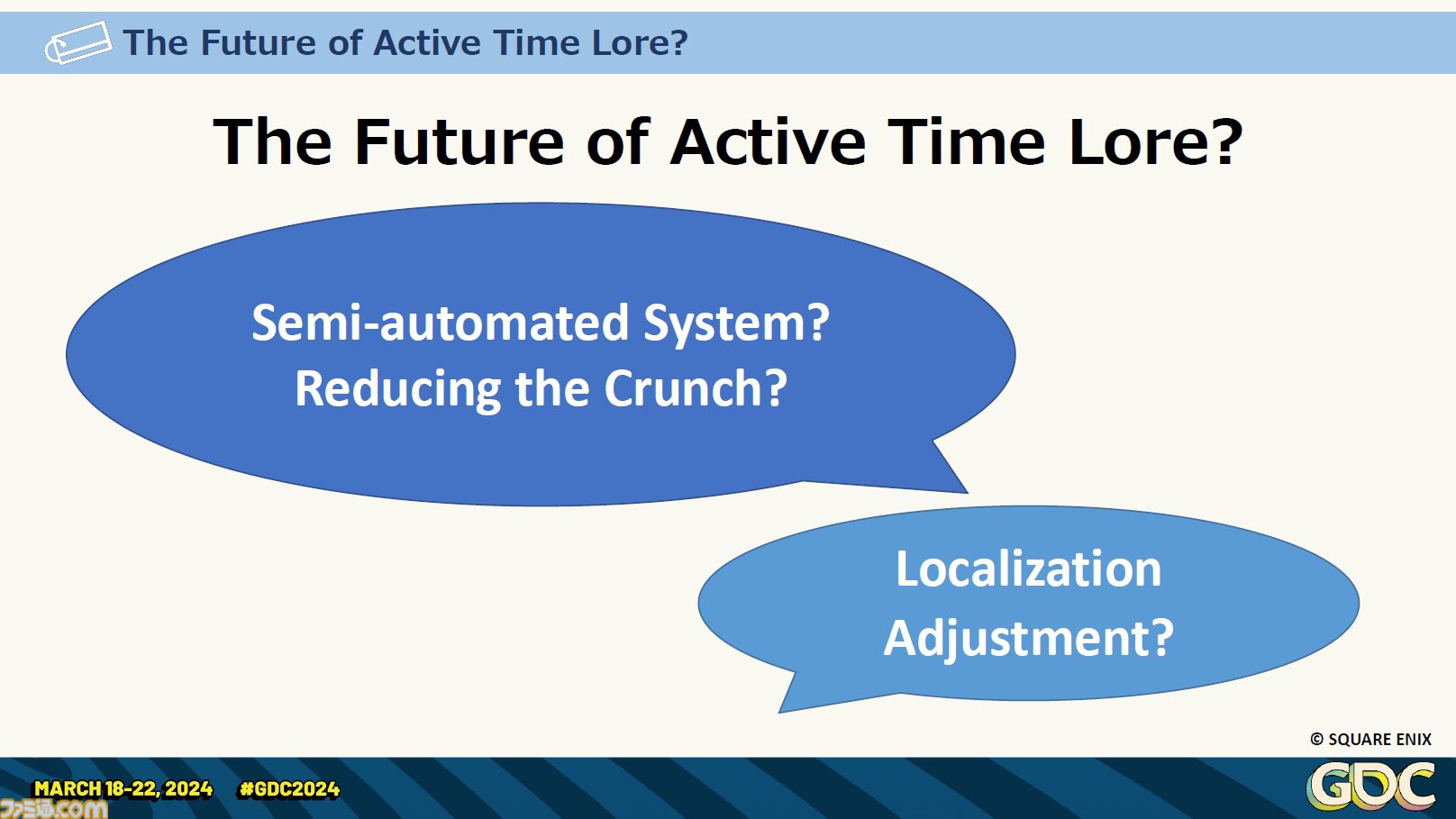 The Future of Active Time Lore?

The Future of Active Time Lore?

Semi-automated System?
Reducing the Crunch?

Localization
Adjustment?

© SQUARE ENIX

MARCH 18-22, 2024 #GDC2024

ファミ通.com

GDC